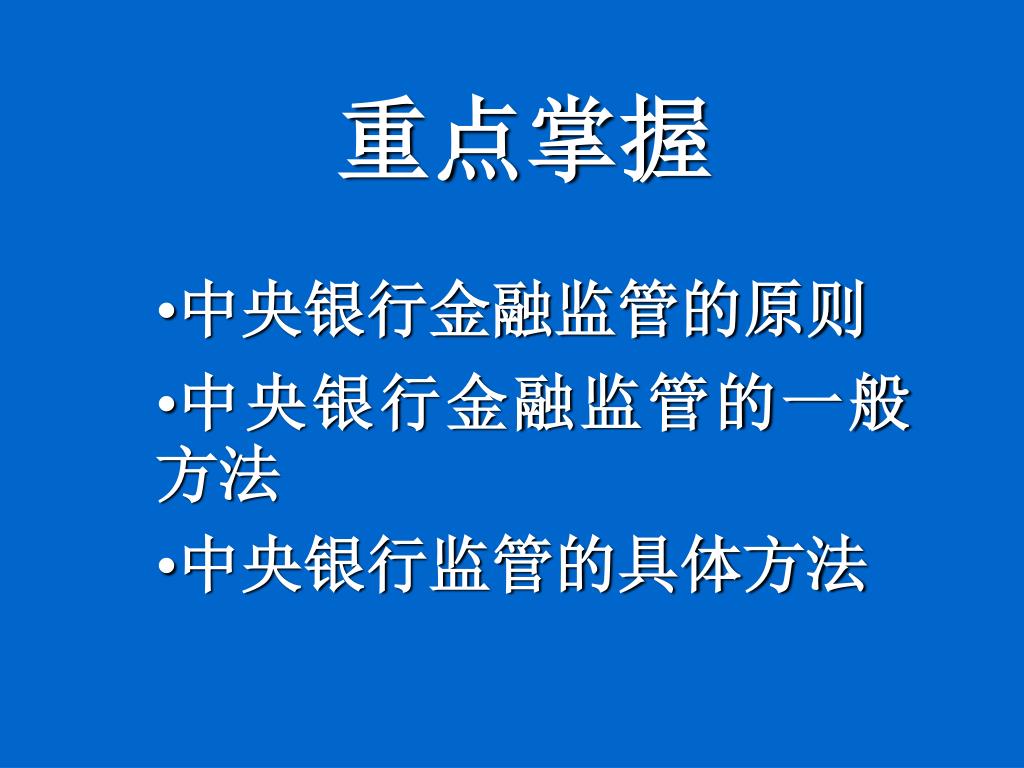 重点掌握

•中央银行金融监管的原则

•中央银行金融监管的一般方法

•中央银行监管的具体方法